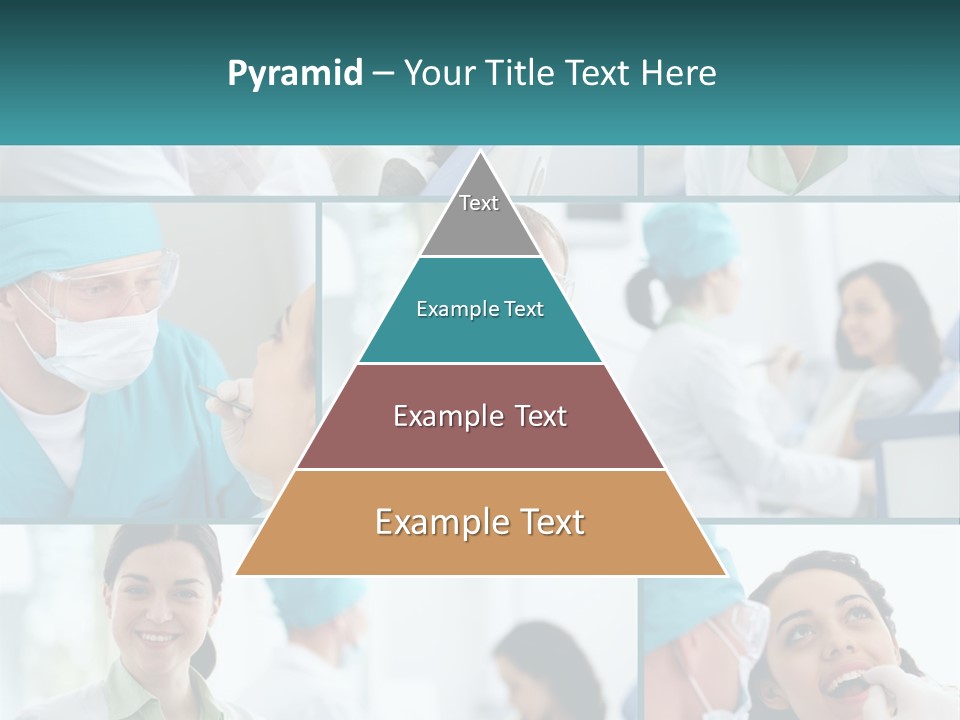 Pyramid – Your Title Text Here

Text

Example Text

Example Text

Example Text